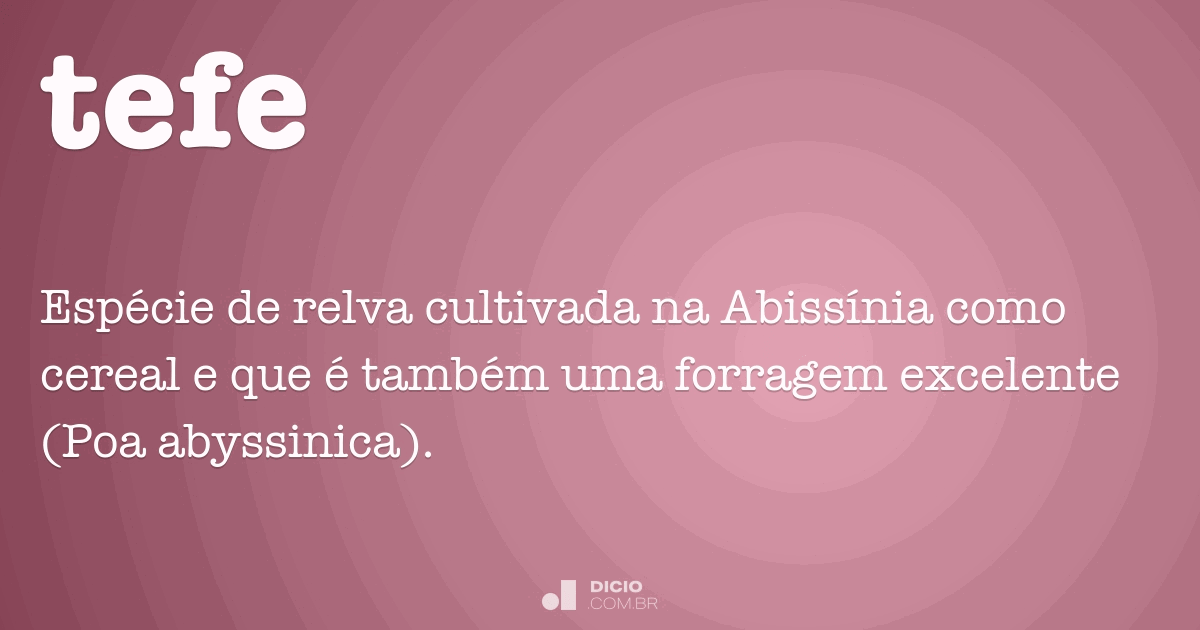 tefe

Espécie de relva cultivada na Abissínia como cereal e que é também uma forragem excelente (Poa abyssinica).

DICIO
.COM.BR